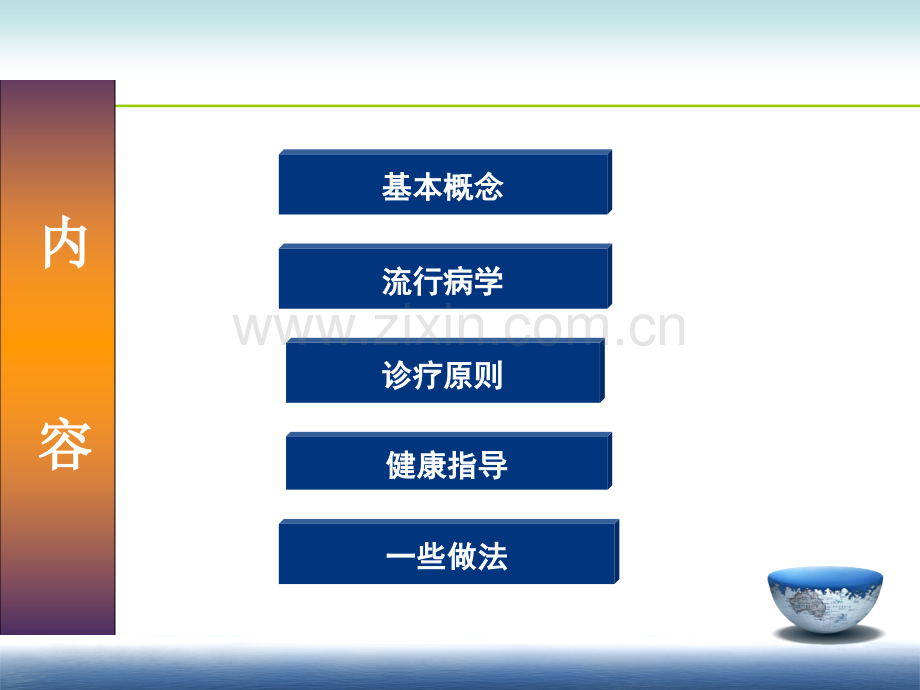 内

容

基本概念

流行病学

www.zixin.com.cn

诊疗原则

健康指导

一些做法